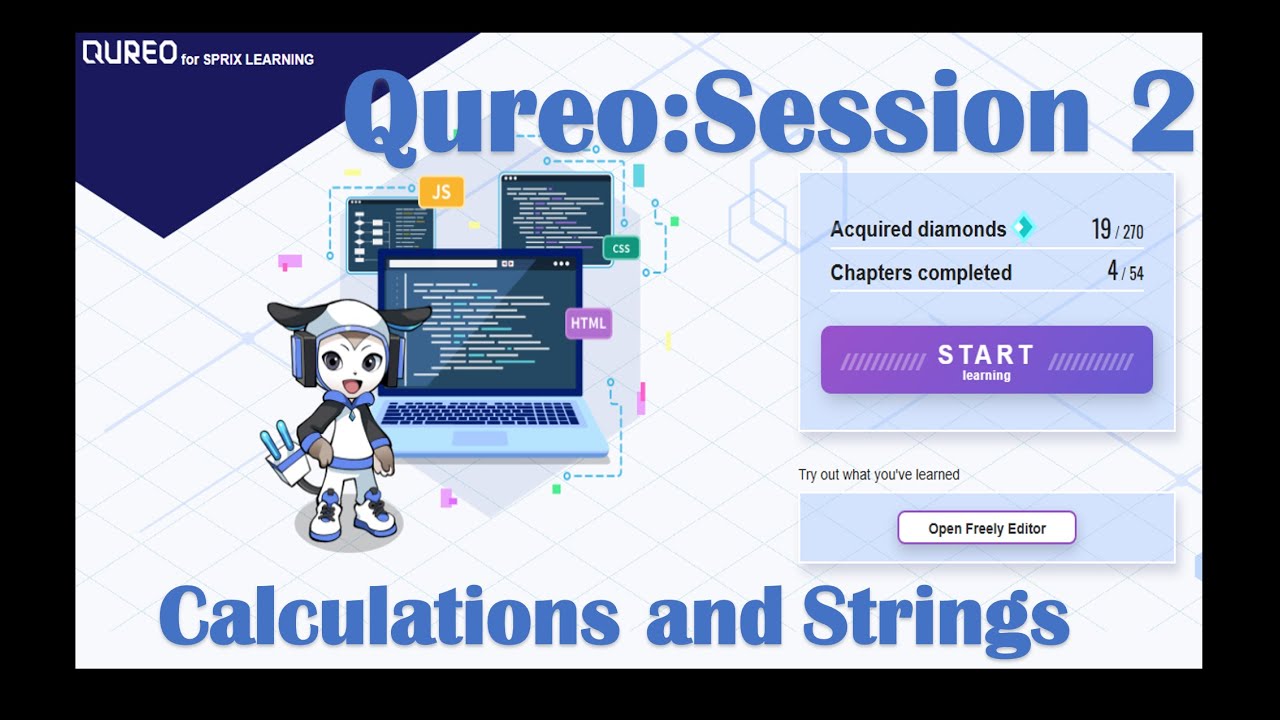 QUREO for SPRIX LEARNING

Qureo:Session 2

JS

CSS

HTML

Acquired diamonds 19 / 270

Chapters completed 4 / 54

START learning

Try out what you've learned

Open Freely Editor

Calculations and Strings